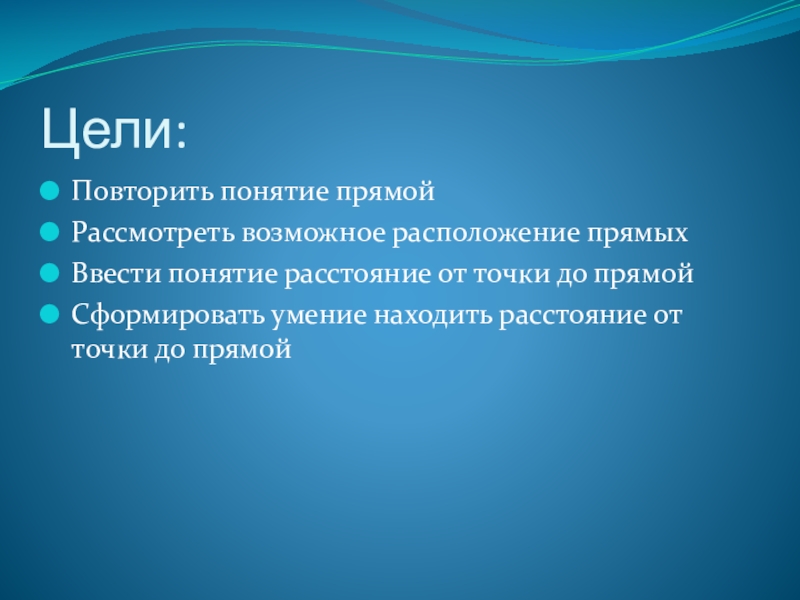 Цели:

Повторить понятие прямой

Рассмотреть возможное расположение прямых

Ввести понятие расстояние от точки до прямой

Сформировать умение находить расстояние от точки до прямой